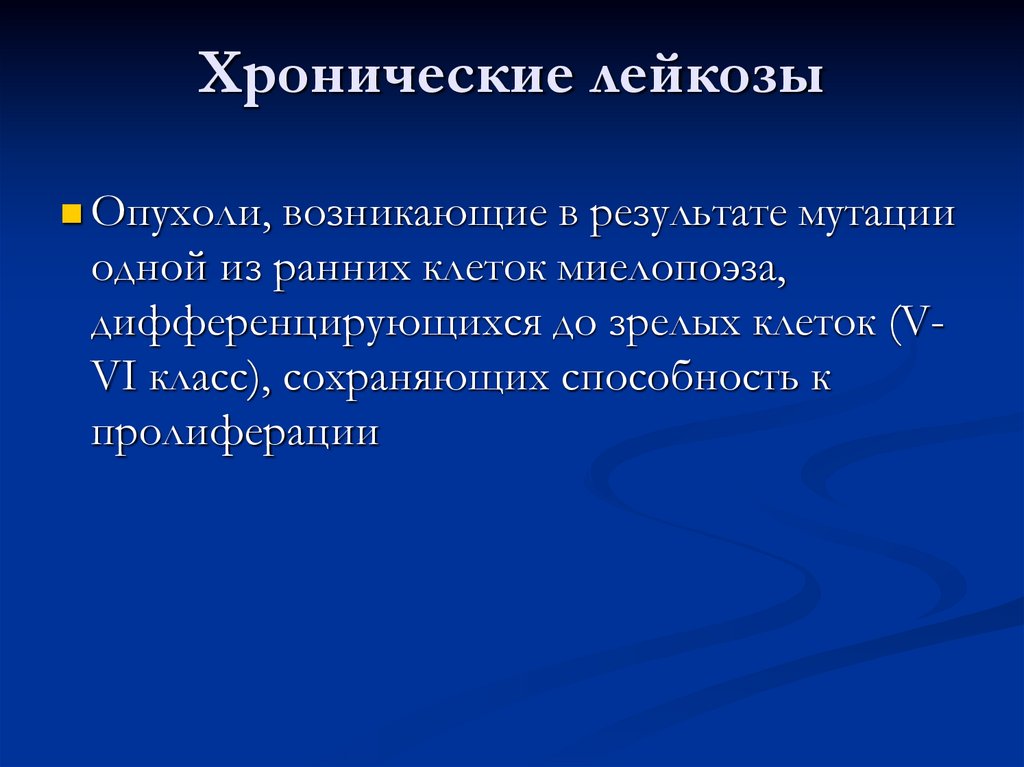 Хронические лейкозы

Опухоли, возникающие в результате мутации одной из ранних клеток миелопоэза, дифференцирующихся до зрелых клеток (V-VI класс), сохраняющих способность к пролиферации